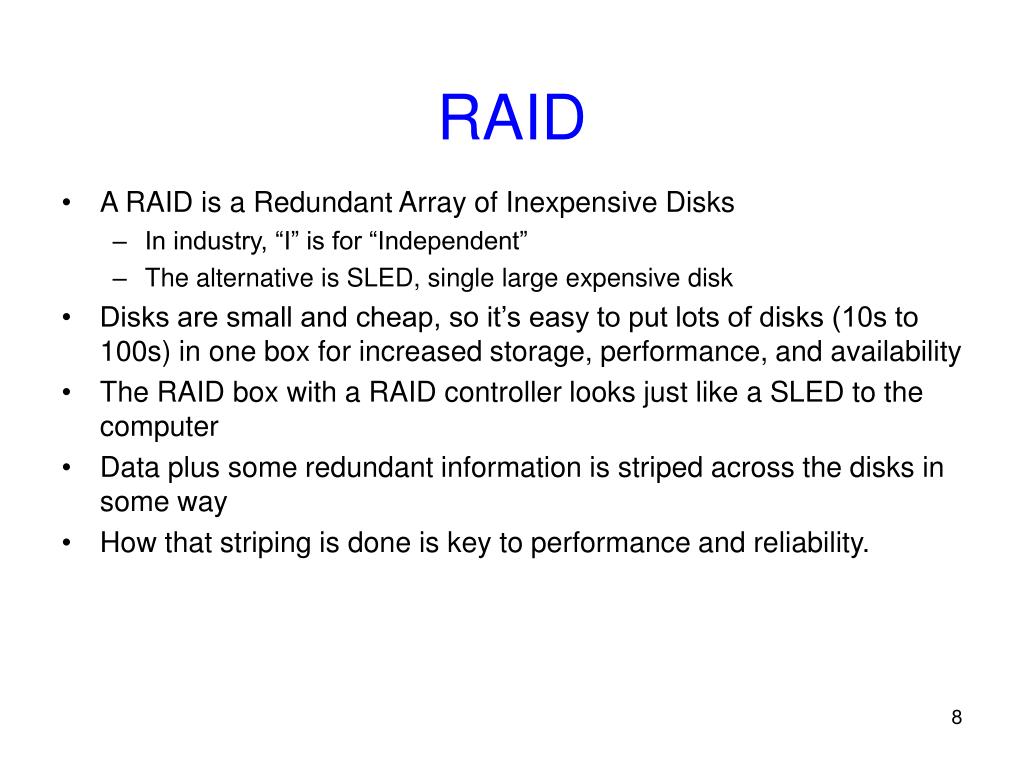 RAID

• A RAID is a Redundant Array of Inexpensive Disks
– In industry, “I” is for “Independent”
– The alternative is SLED, single large expensive disk
• Disks are small and cheap, so it’s easy to put lots of disks (10s to 100s) in one box for increased storage, performance, and availability
• The RAID box with a RAID controller looks just like a SLED to the computer
• Data plus some redundant information is striped across the disks in some way
• How that striping is done is key to performance and reliability.

8